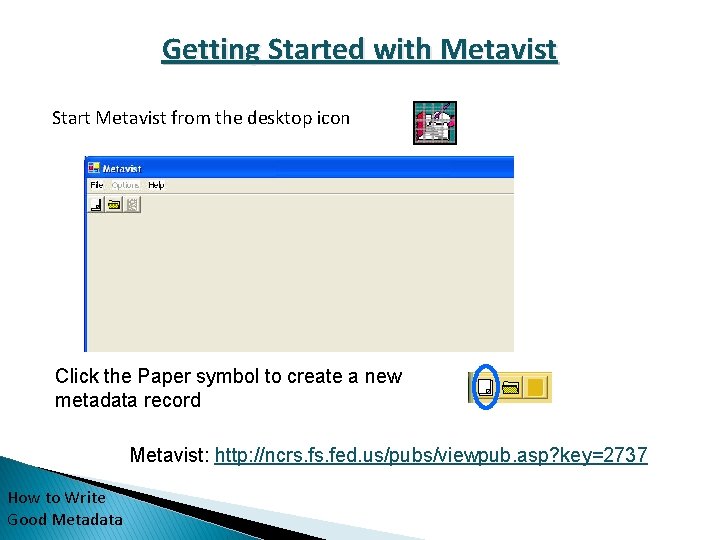 Getting Started with Metavist

Start Metavist from the desktop icon

Metavist

File Options Help

Click the Paper symbol to create a new metadata record

Metavist: http://ncrs.fs.fed.us/pubs/viewpub.asp?key=2737

How to Write Good Metadata